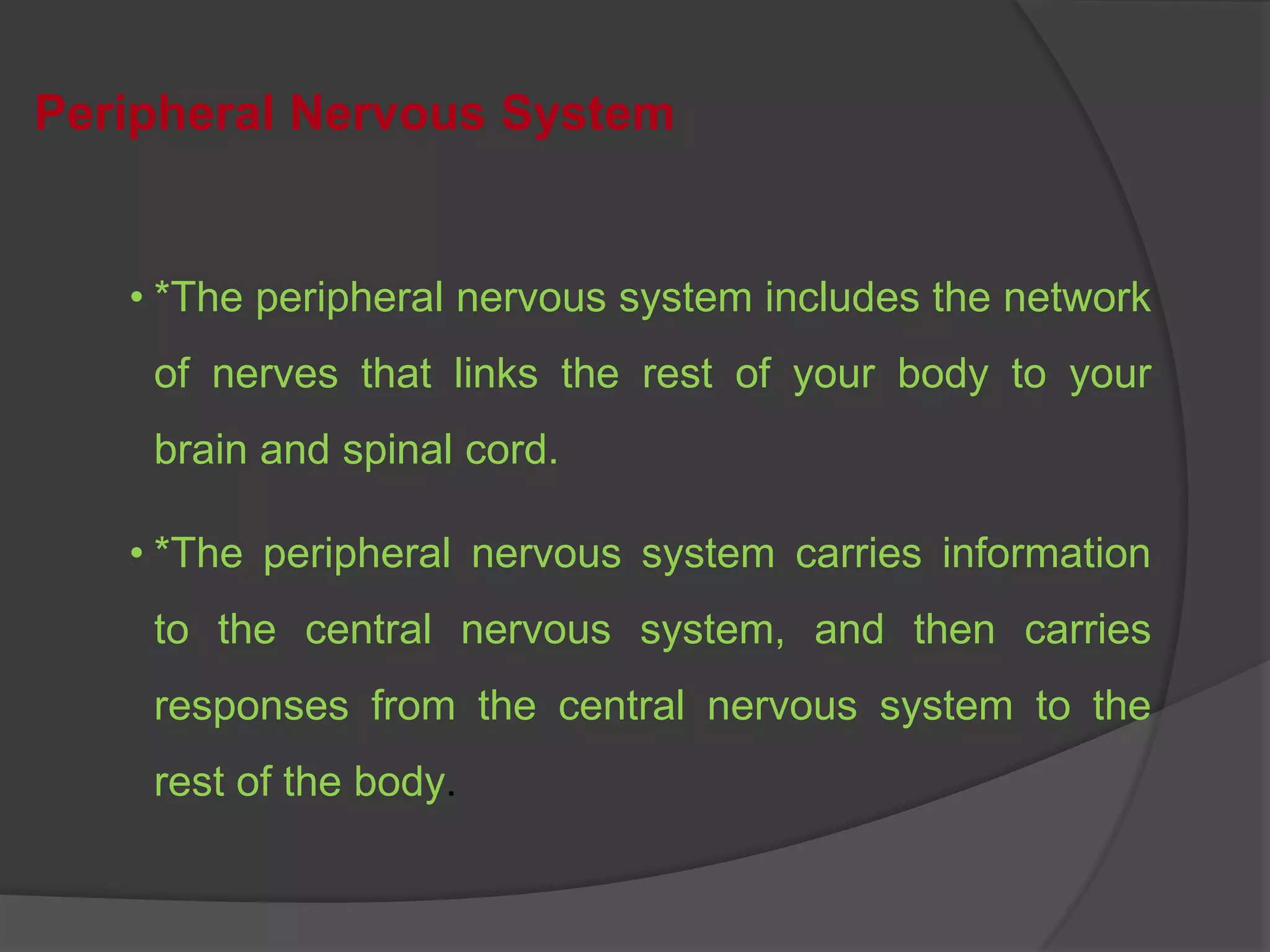 Peripheral Nervous System

• *The peripheral nervous system includes the network of nerves that links the rest of your body to your brain and spinal cord.

• *The peripheral nervous system carries information to the central nervous system, and then carries responses from the central nervous system to the rest of the body.